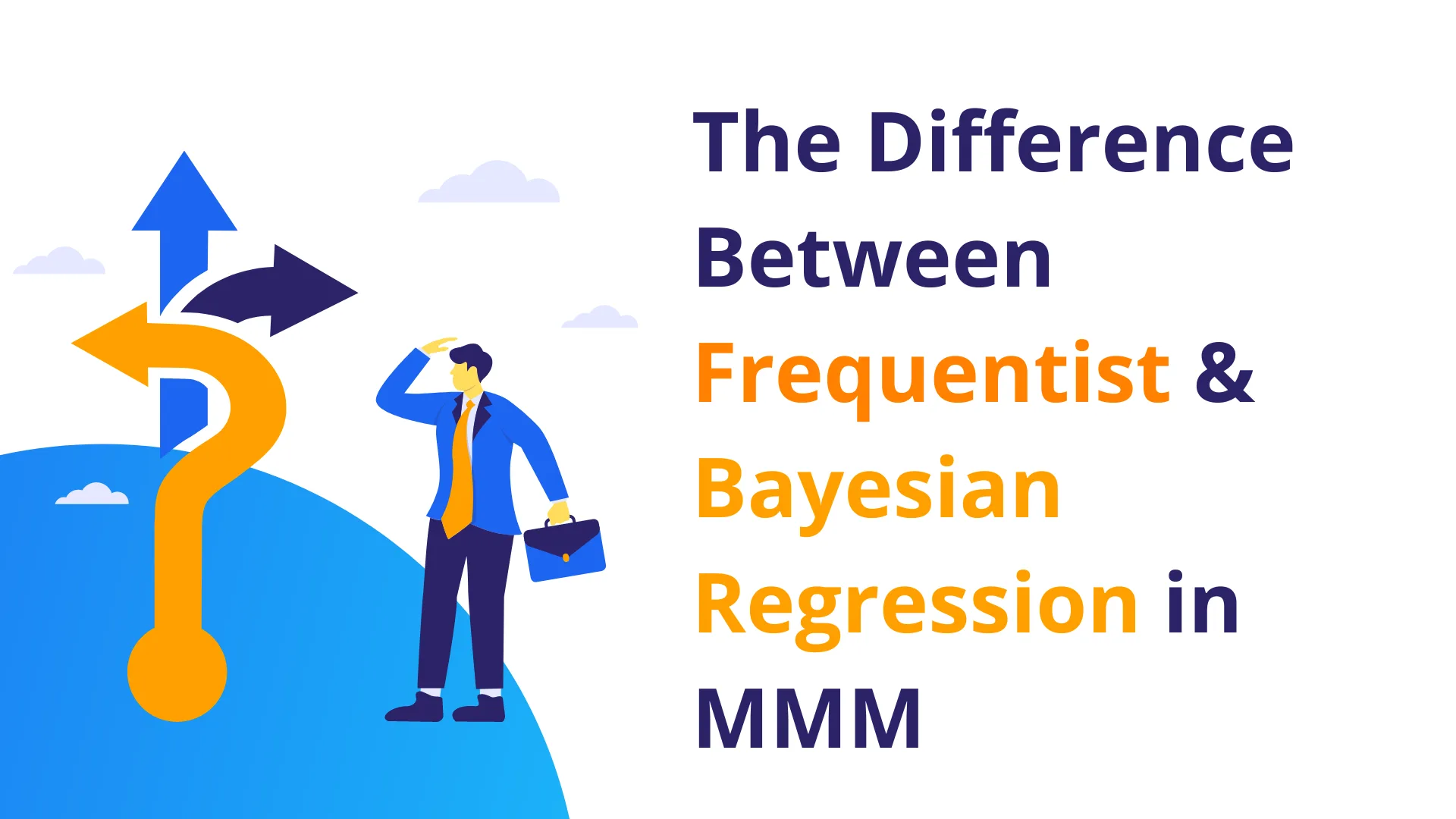 The Difference Between Frequentist & Bayesian Regression in MMM